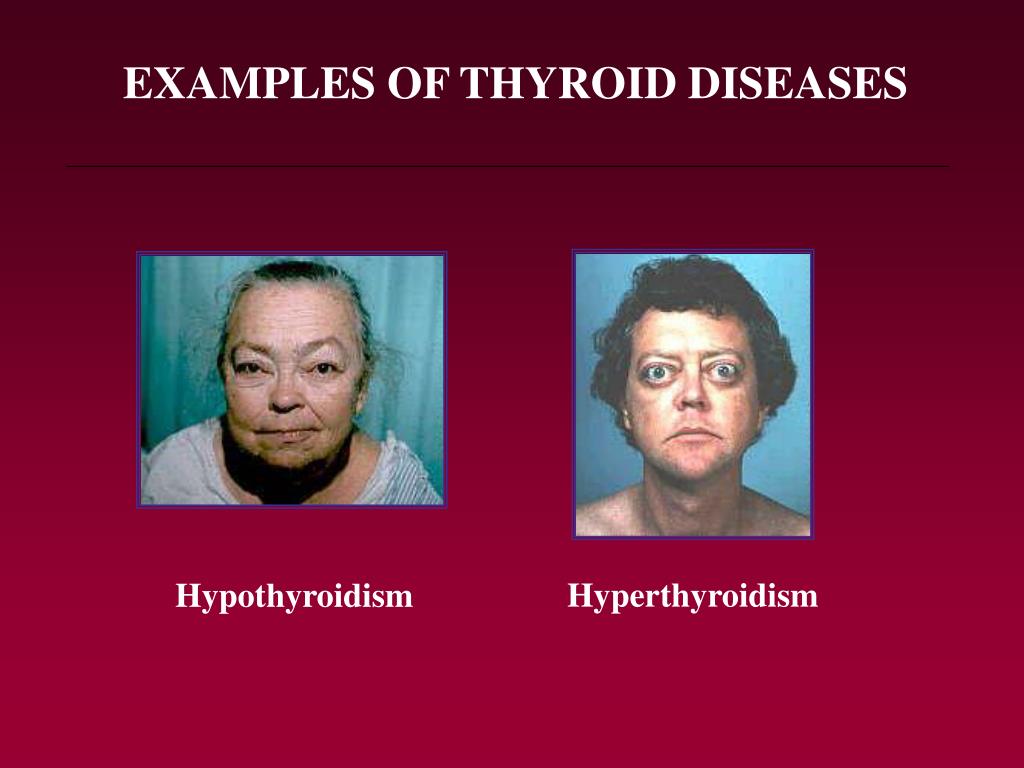 EXAMPLES OF THYROID DISEASES

Hypothyroidism

Hyperthyroidism